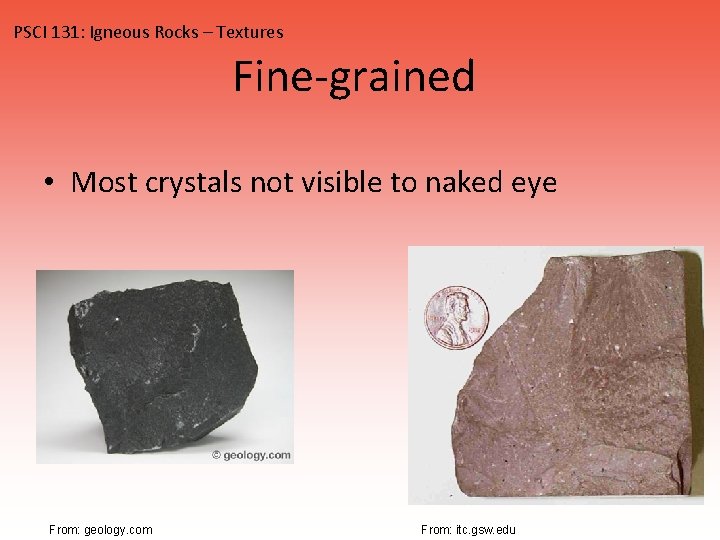 PSCI 131: Igneous Rocks – Textures

Fine-grained

• Most crystals not visible to naked eye

© geology.com

From: geology.com

From: itc.gsw.edu